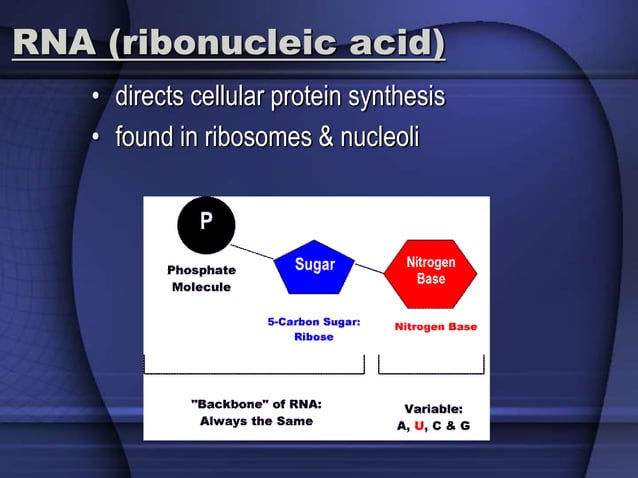 RNA (ribonucleic acid)

• directs cellular protein synthesis
• found in ribosomes & nucleoli

P

Phosphate Molecule

Sugar

Nitrogen Base

5-Carbon Sugar: Ribose

Nitrogen Base

"Backbone" of RNA: Always the Same

Variable: A, U, C & G